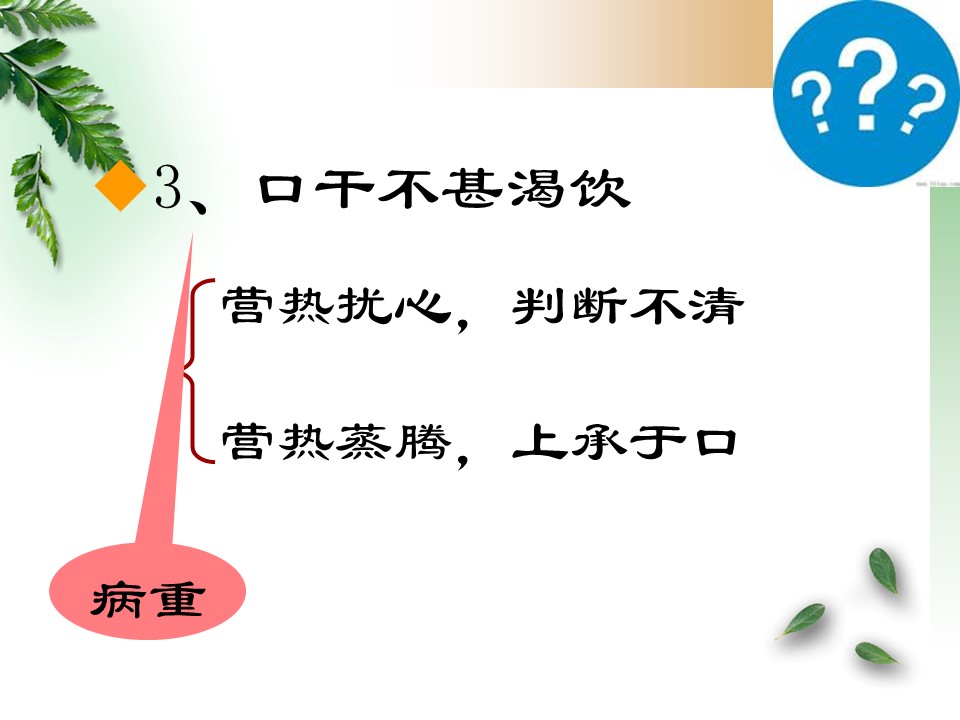 ???

3、口干不甚渴饮

营热扰心，判断不清

营热蒸腾，上承于口

病重